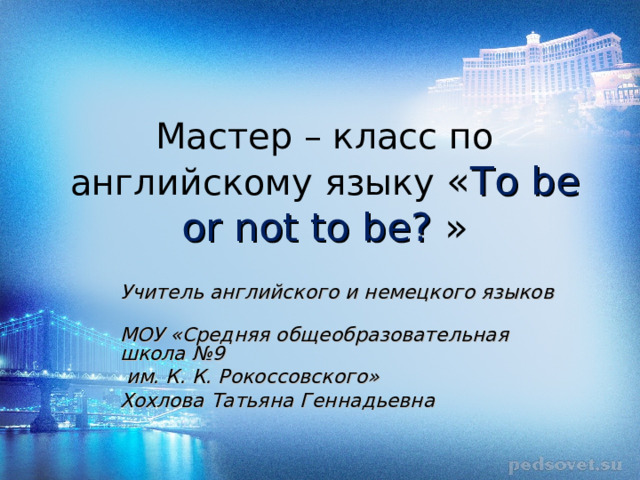 Мастер – класс по английскому языку «To be or not to be? »

Учитель английского и немецкого языков

МОУ «Средняя общеобразовательная школа №9
им. К. К. Рокоссовского»
Хохлова Татьяна Геннадьевна

pedsovet.su